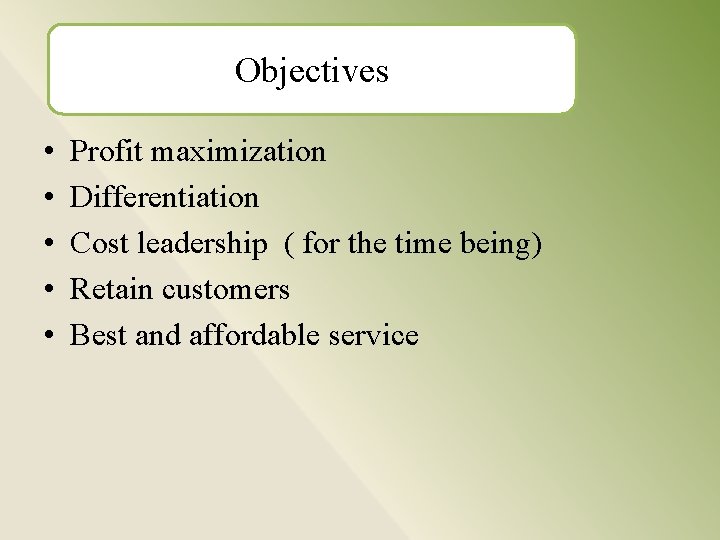 Objectives

• Profit maximization
• Differentiation
• Cost leadership ( for the time being)
• Retain customers
• Best and affordable service